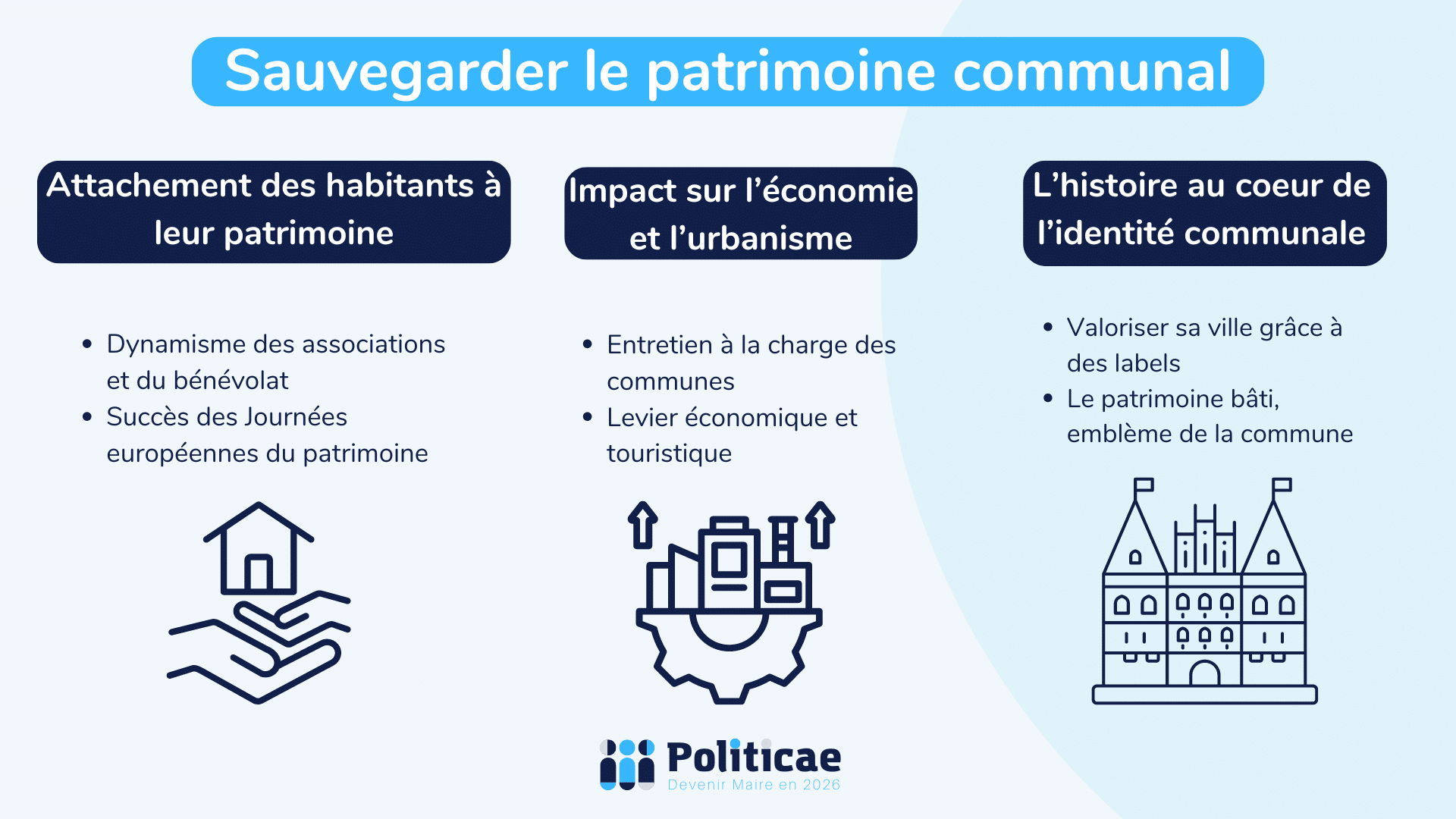 Sauvegarder le patrimoine communal

Attachement des habitants à leur patrimoine

- Dynamisme des associations et du bénévolat
- Succès des Journées européennes du patrimoine

Impact sur l'économie et l'urbanisme

- Entretien à la charge des communes
- Levier économique et touristique

L'histoire au coeur de l'identité communale

- Valoriser sa ville grâce à des labels
- Le patrimoine bâti, emblème de la commune

Politicae
Devenir Maire en 2026